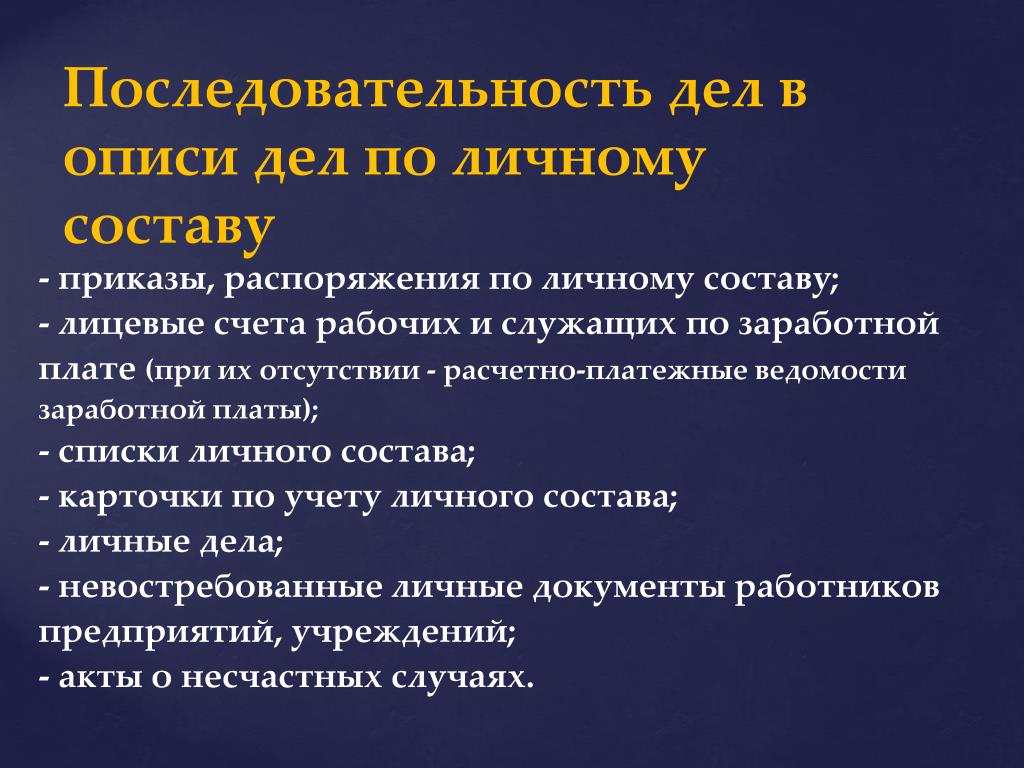 Последовательность дел в описи дел по личному составу

- приказы, распоряжения по личному составу;
- лицевые счета рабочих и служащих по заработной плате (при их отсутствии - расчетно-платежные ведомости заработной платы);
- списки личного состава;
- карточки по учету личного состава;
- личные дела;
- невостребованные личные документы работников предприятий, учреждений;
- акты о несчастных случаях.